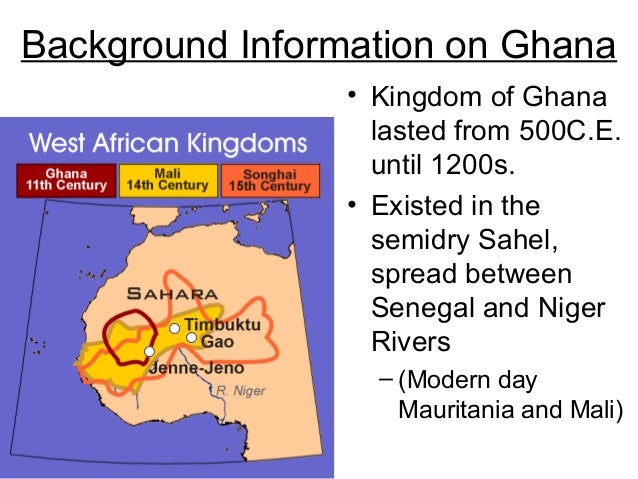 Background Information on Ghana

West African Kingdoms

Ghana 11th Century

Mali 14th Century

Songhai 15th Century

SAHARA

Timbuktu

Gao

Jenne-Jeno

R. Niger

• Kingdom of Ghana lasted from 500C.E. until 1200s.

• Existed in the semidry Sahel, spread between Senegal and Niger Rivers

– (Modern day Mauritania and Mali)